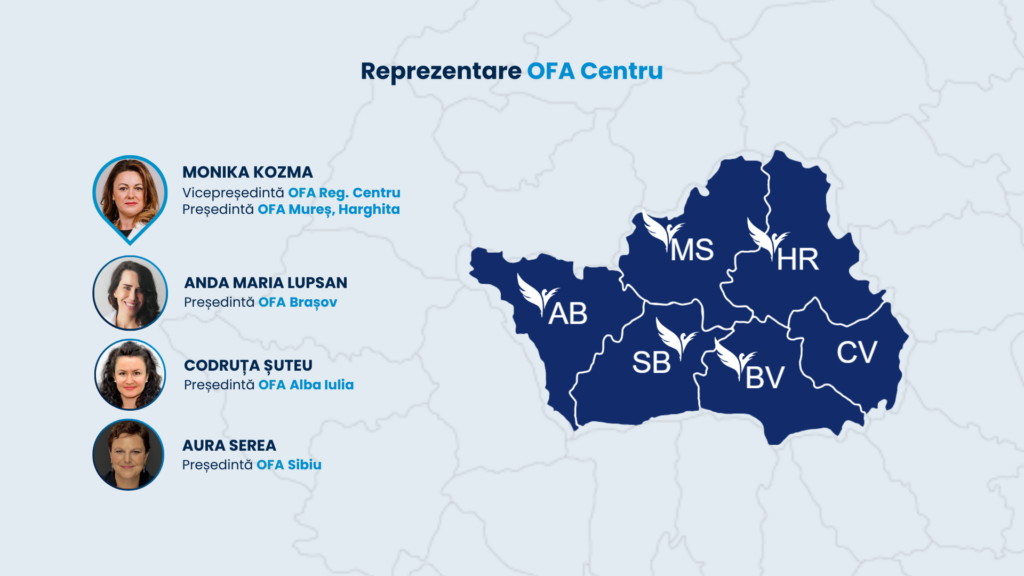 Reprezentare OFA Centru

MONIKA KOZMA
Vicepreședintă OFA Reg. Centru
Președintă OFA Mureș, Harghita

ANDA MARIA LUPSAN
Președintă OFA Brașov

CODRUȚA ȘUTEU
Președintă OFA Alba Iulia

AURA SEREA
Președintă OFA Sibiu

MS
HR
AB
SB
BV
CV